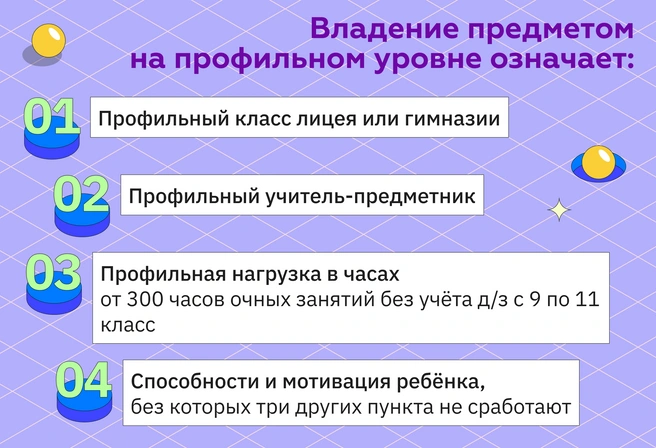 Владение предметом на профильном уровне означает:

01 Профильный класс лицея или гимназии

02 Профильный учитель-предметник

03 Профильная нагрузка в часах
от 300 часов очных занятий без учёта д/з с 9 по 11 класс

04 Способности и мотивация ребёнка,
без которых три других пункта не сработают